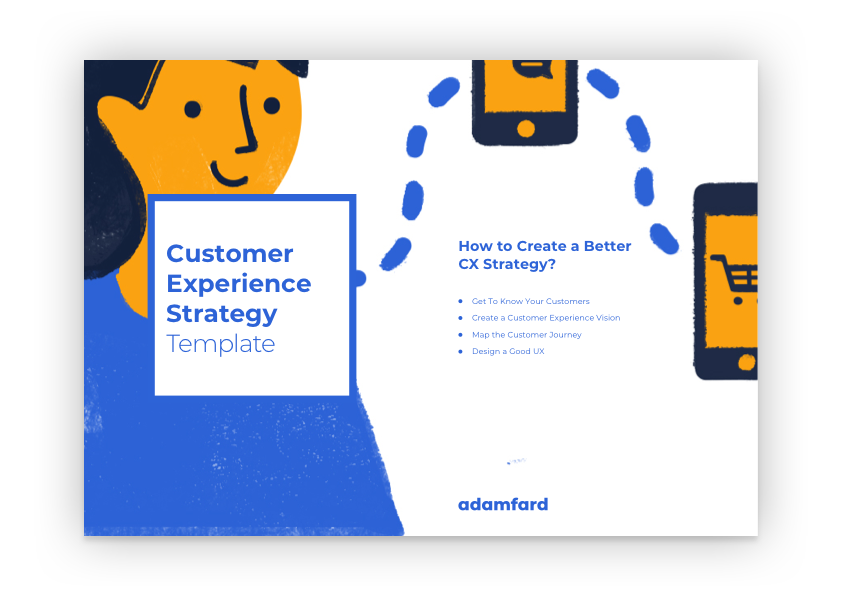 Customer Experience Strategy Template

How to Create a Better CX Strategy?

- Get To Know Your Customers
- Create a Customer Experience Vision
- Map the Customer Journey
- Design a Good UX

adamfard